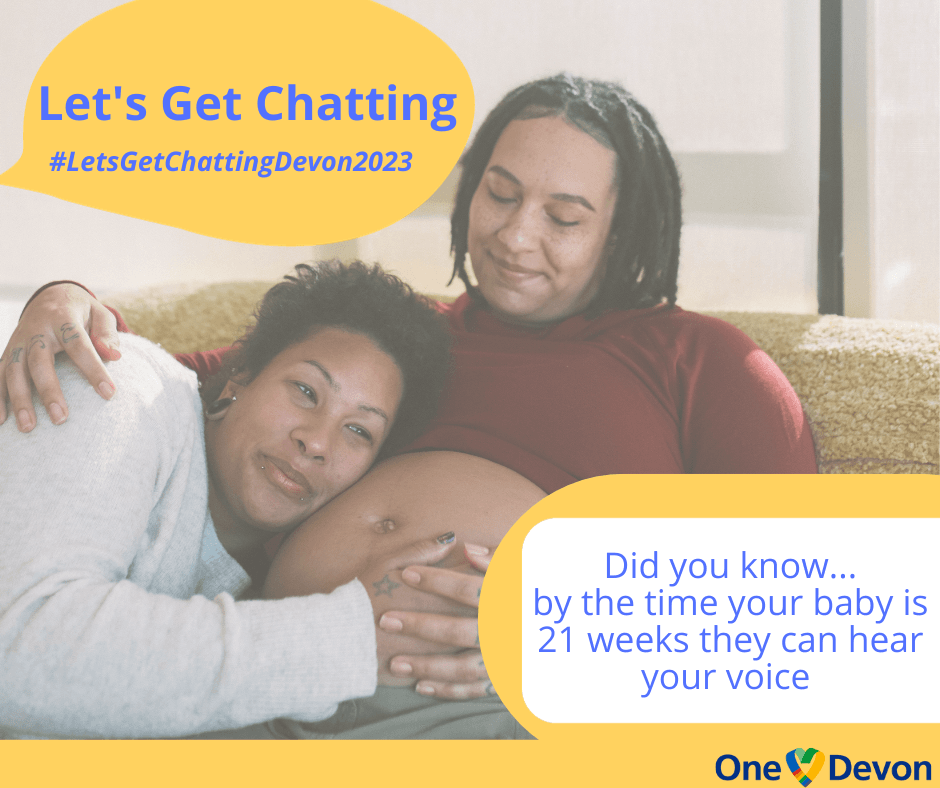 Let's Get Chatting
#LetsGetChattingDevon2023

Did you know...
by the time your baby is 21 weeks they can hear your voice

One Devon